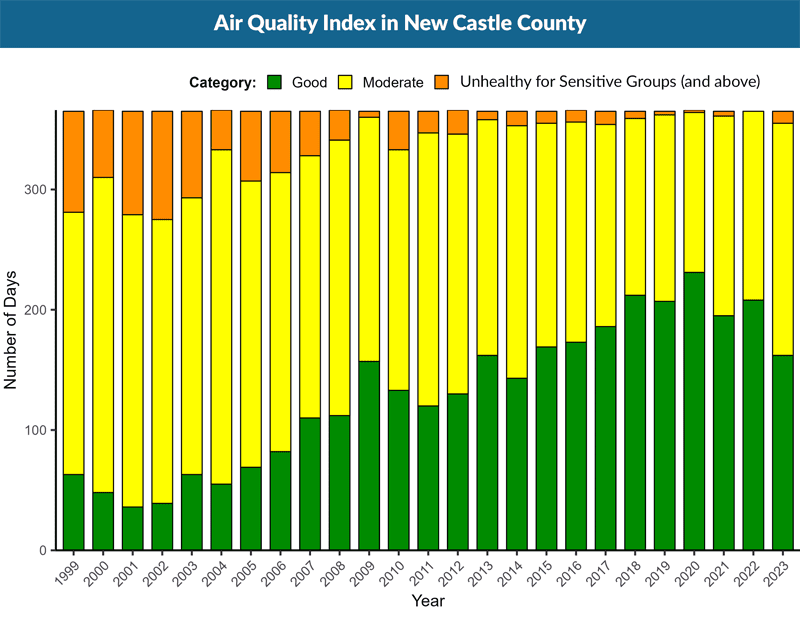 Air Quality Index in New Castle County

Category: Good Moderate Unhealthy for Sensitive Groups (and above)

Number of Days

300
200
100
0

1999 2000 2001 2002 2003 2004 2005 2006 2007 2008 2009 2010 2011 2012 2013 2014 2015 2016 2017 2018 2019 2020 2021 2022 2023

Year